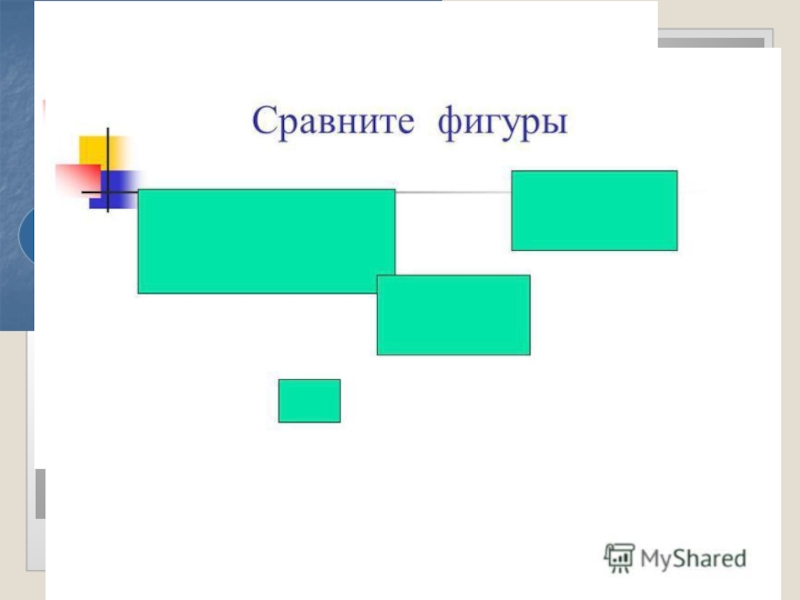 Сравните фигуры

MyShared